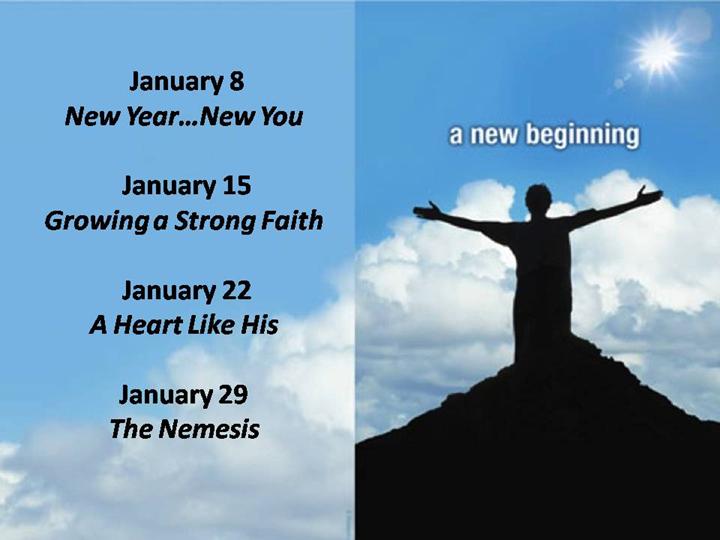 January 8
New Year…New You

January 15
Growing a Strong Faith

January 22
A Heart Like His

January 29
The Nemesis

a new beginning